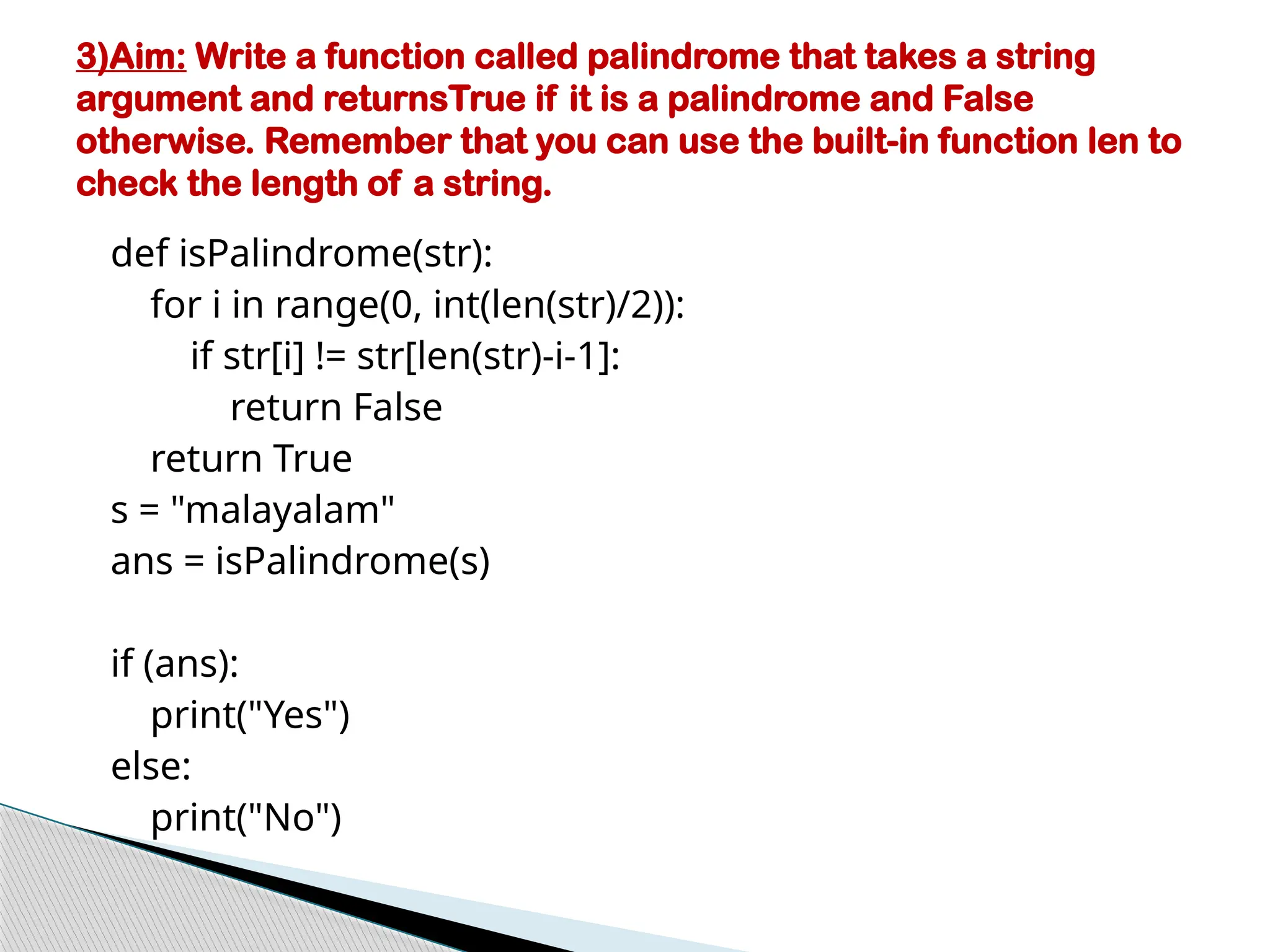 3)Aim: Write a function called palindrome that takes a string argument and returnsTrue if it is a palindrome and False otherwise. Remember that you can use the built-in function len to check the length of a string.

def isPalindrome(str):
    for i in range(0, int(len(str)/2)):
        if str[i] != str[len(str)-i-1]:
            return False
    return True
s = "malayalam"
ans = isPalindrome(s)

if (ans):
    print("Yes")
else:
    print("No")